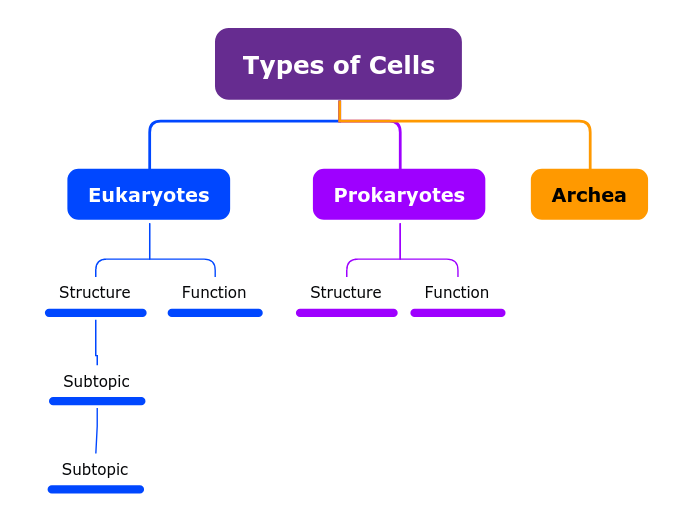 Types of Cells

Eukaryotes

Prokaryotes

Archea

Structure

Function

Structure

Function

Subtopic

Subtopic